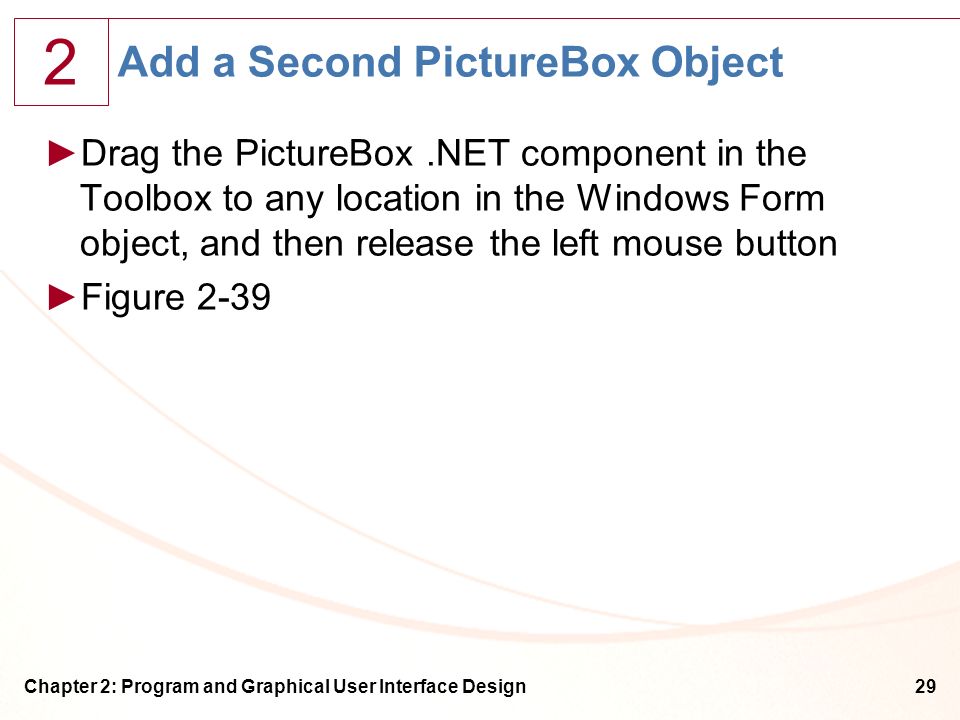 2

Add a Second PictureBox Object

►Drag the PictureBox .NET component in the Toolbox to any location in the Windows Form object, and then release the left mouse button

►Figure 2-39

Chapter 2: Program and Graphical User Interface Design

29